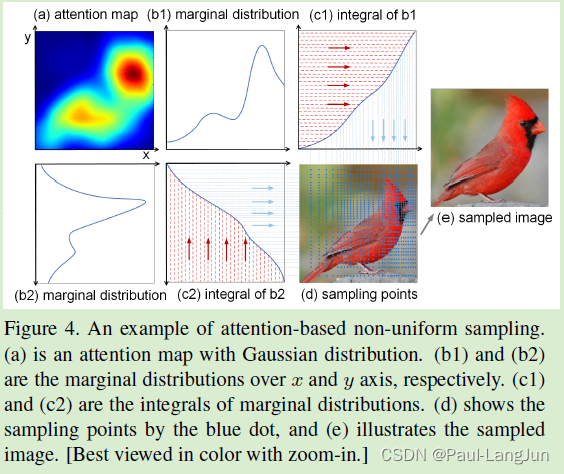 (a) attention map (b1) marginal distribution (c1) integral of b1

y

x

(e) sampled image

(b2) marginal distribution (c2) integral of b2 (d) sampling points

Figure 4. An example of attention-based non-uniform sampling. (a) is an attention map with Gaussian distribution. (b1) and (b2) are the marginal distributions over $x$ and $y$ axis, respectively. (c1) and (c2) are the integrals of marginal distributions. (d) shows the sampling points by the blue dot, and (e) illustrates the sampled image. [Best viewed in color with zoom-in.]

CSDN @Paul-LangJun